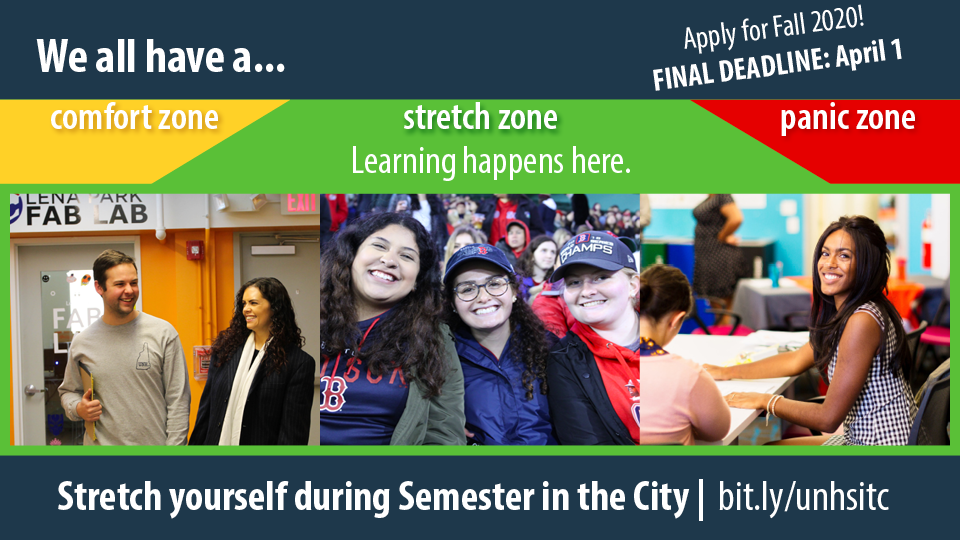 We all have a...

Apply for Fall 2020!
FINAL DEADLINE: April 1

comfort zone

stretch zone
Learning happens here.

panic zone

LENA PARK FAB LAB

EXIT

FAB LAB

CHAMPS

Stretch yourself during Semester in the City | bit.ly/unhsitc